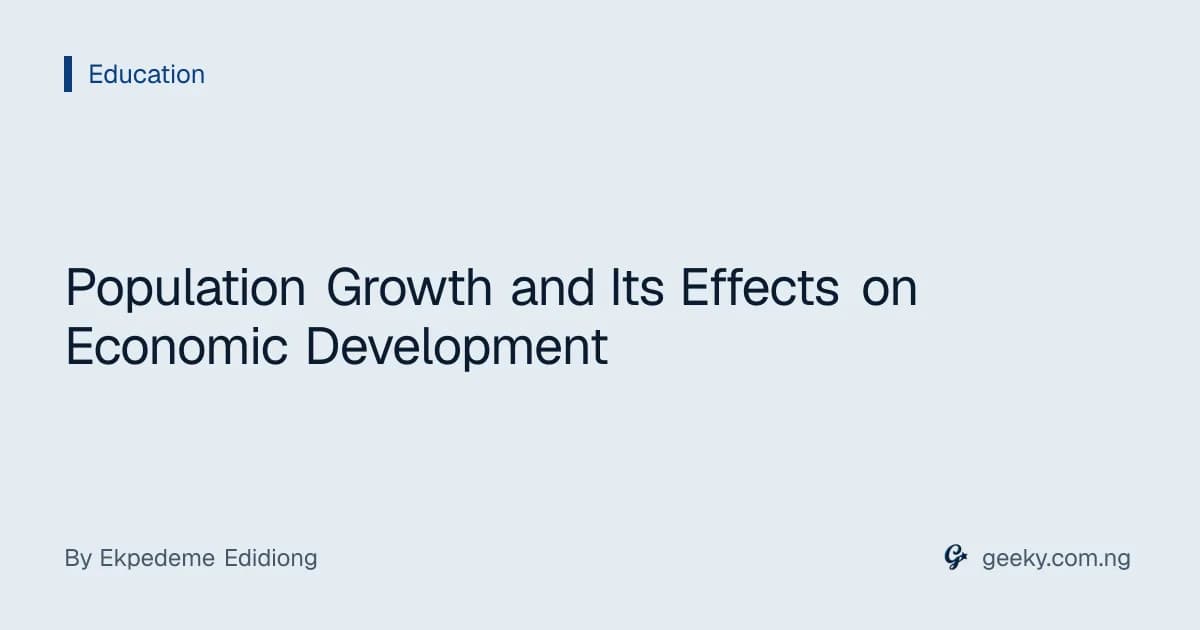 Education

Population Growth and Its Effects on Economic Development

By Ekpedeme Edidiong

geeky.com.ng